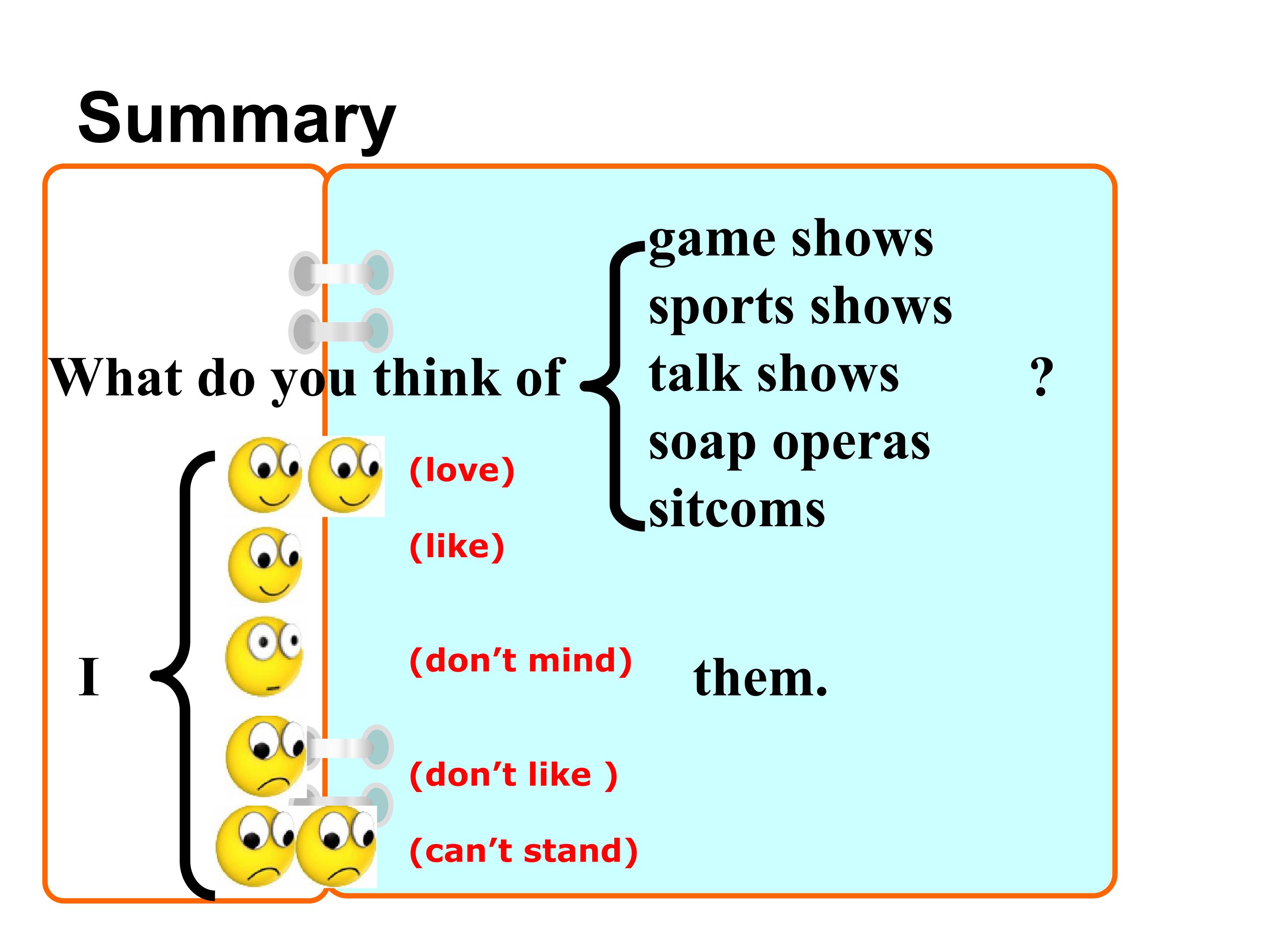 Summary

What do you think of

game shows
sports shows
talk shows
soap operas
sitcoms

?

I

(love)
(like)
(don’t mind)
(don’t like )
(can’t stand)

them.